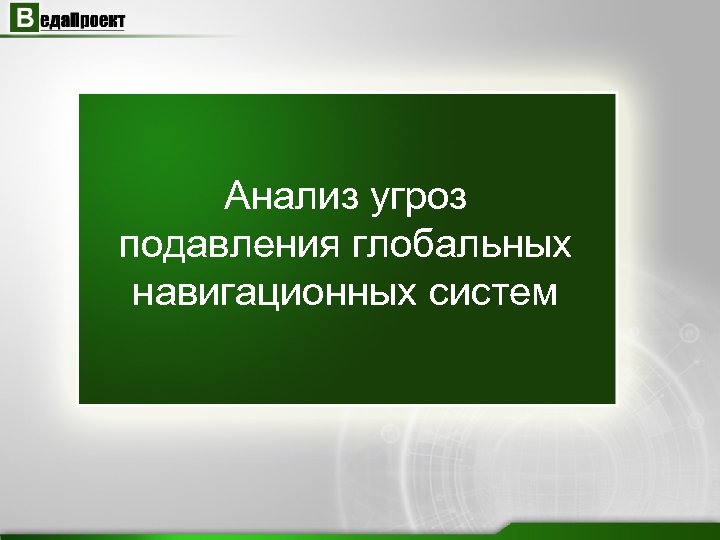 ВедаПроект

Анализ угроз подавления глобальных навигационных систем